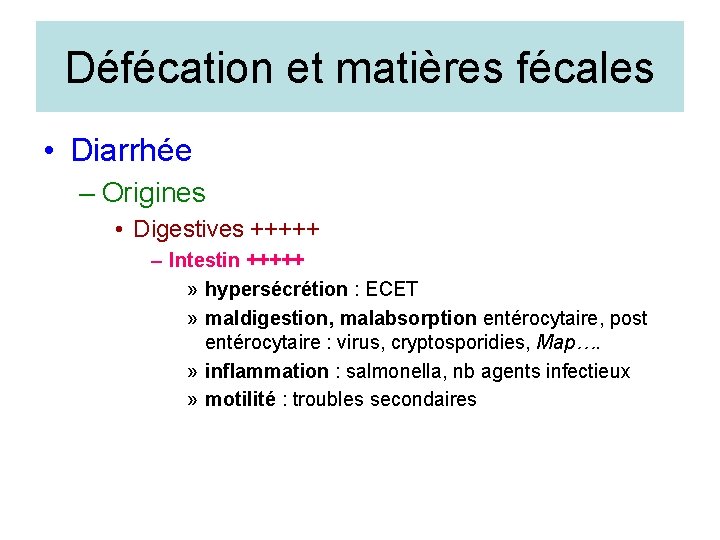 Défécation et matières fécales

• Diarrhée

– Origines

• Digestives +++++

– Intestin +++++

» hypersécrétion : ECET

» maldigestion, malabsorption entérocytaire, post entérocytaire : virus, cryptosporidies, Map….

» inflammation : salmonella, nb agents infectieux

» motilité : troubles secondaires